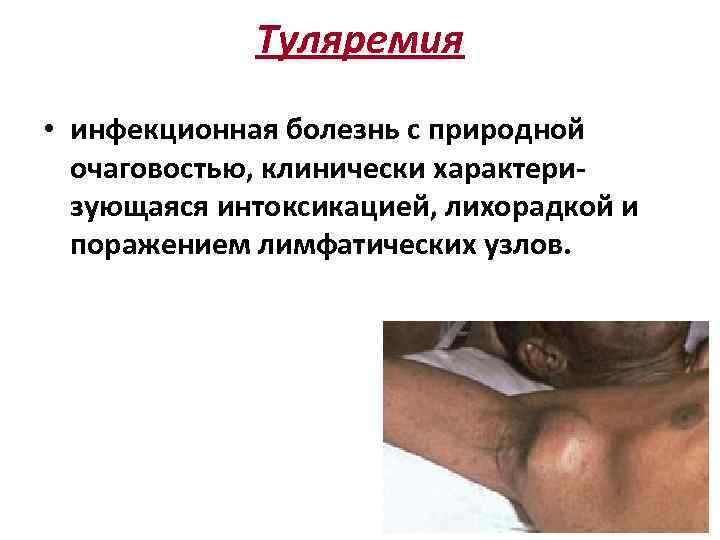 Туляремия

• инфекционная болезнь с природной очаговостью, клинически характеризующаяся интоксикацией, лихорадкой и поражением лимфатических узлов.